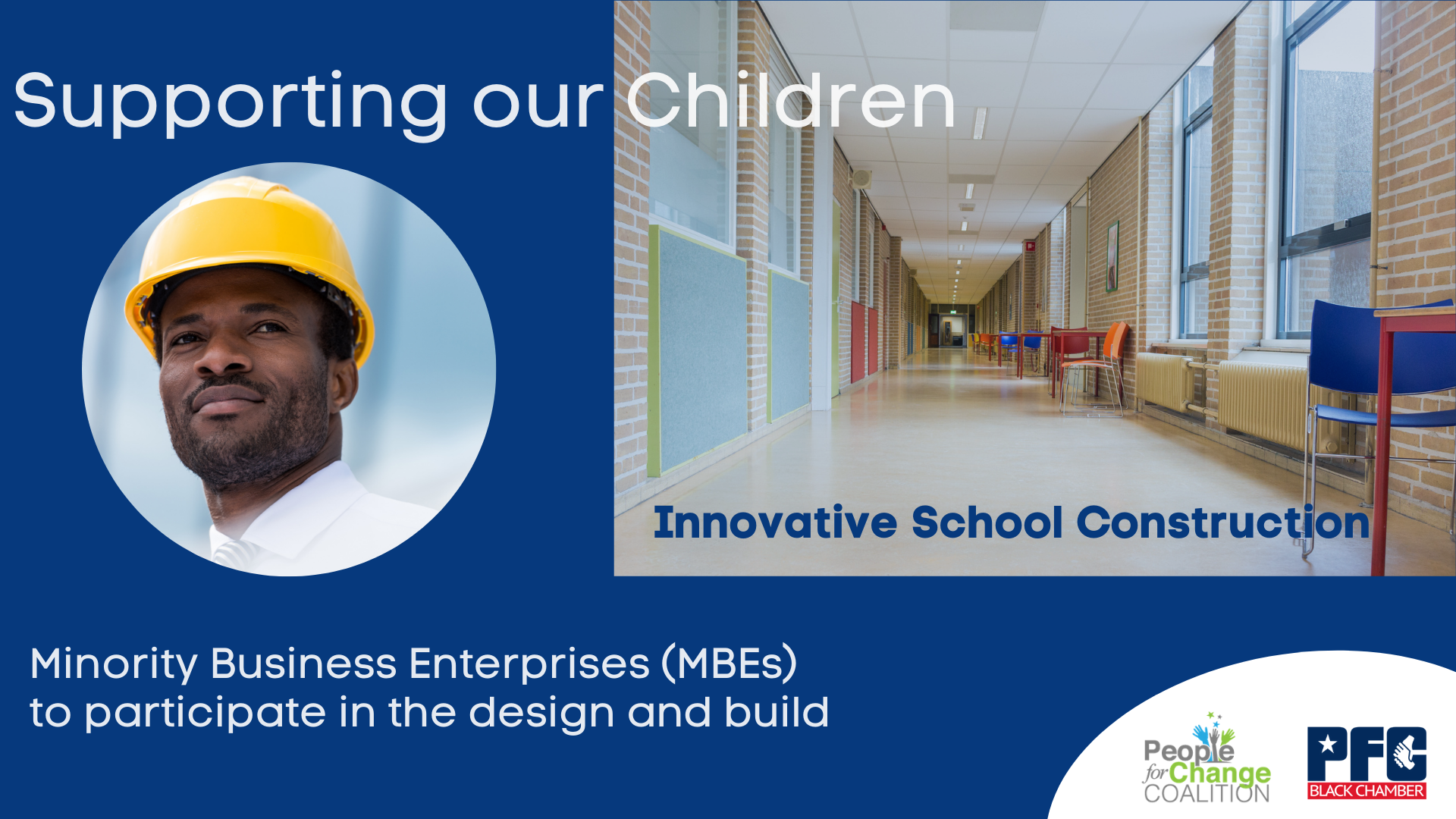 Supporting our Children

Innovative School Construction

Minority Business Enterprises (MBEs)
to participate in the design and build

People for Change COALITION

PFC BLACK CHAMBER